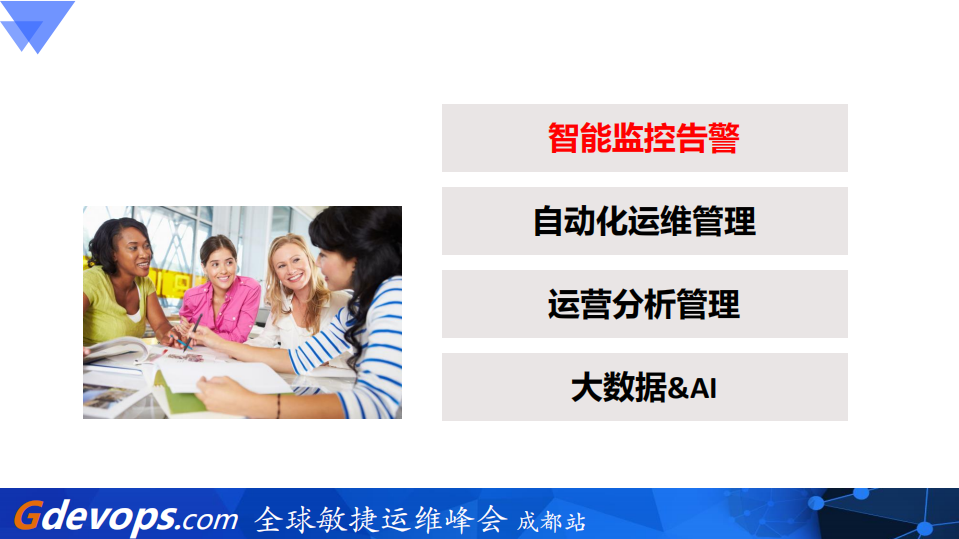 智能监控告警

自动化运维管理

运营分析管理

大数据&AI

Gdevops.com 全球敏捷运维峰会 成都站